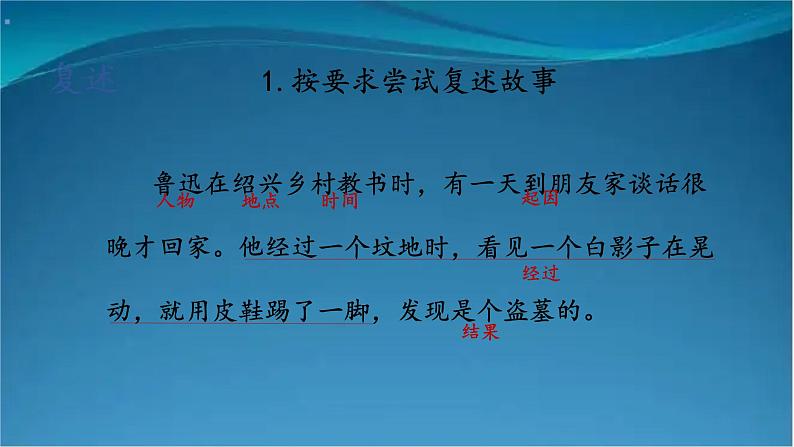 复述

1. 按要求尝试复述故事

鲁迅在绍兴乡村教书时，有一天到朋友家谈话很晚才回家。他经过一个坟地时，看见一个白影子在晃动，就用皮鞋踢了一脚，发现是个盗墓的。

人物 地点 时间 起因

经过

结果